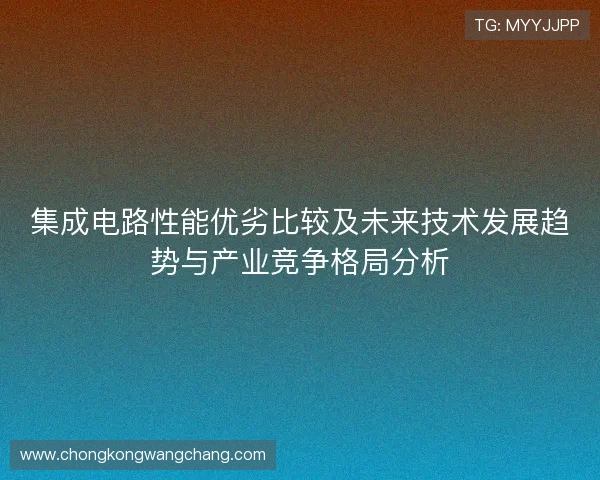 TG: MYYJJPP

集成电路性能优劣比较及未来技术发展趋势与产业竞争格局分析

www.chongkongwangchang.com